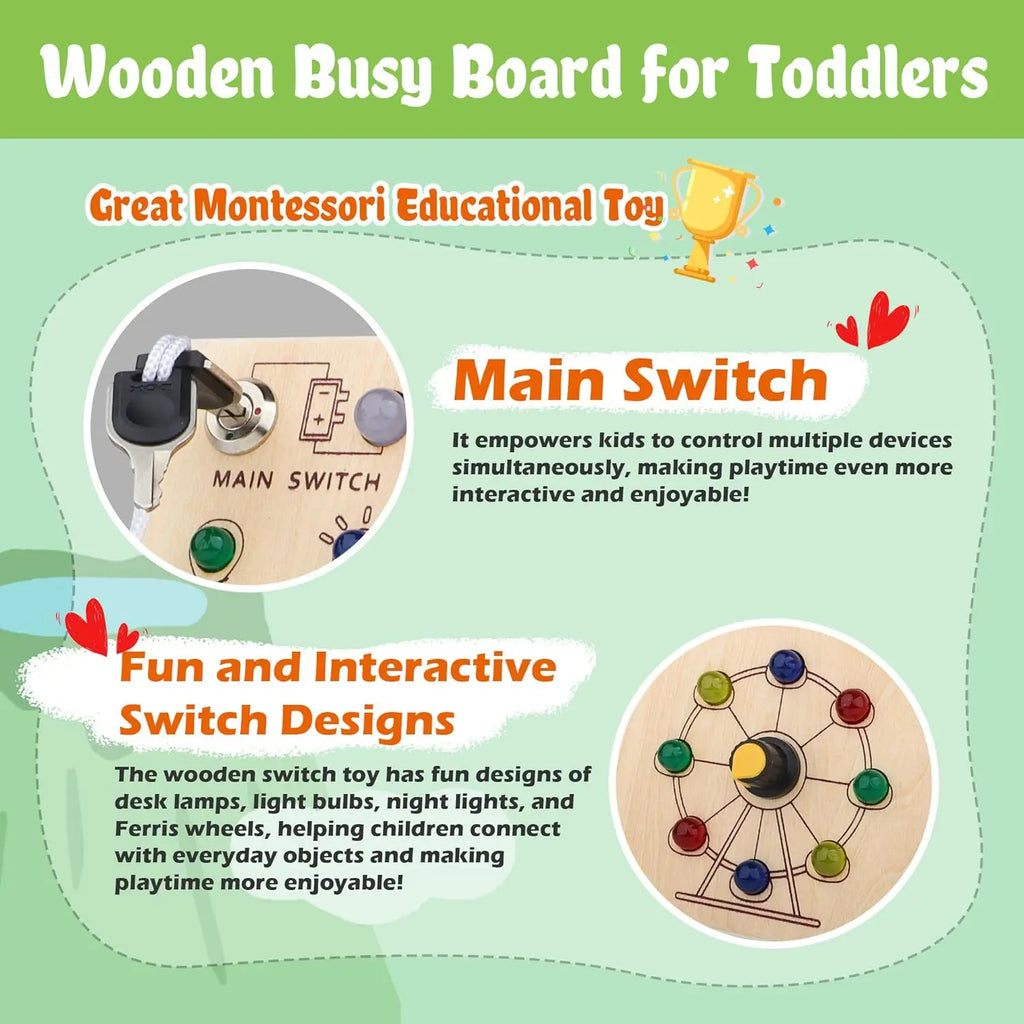 Wooden Busy Board for Toddlers

Great Montessori Educational Toy

MAIN SWITCH

Main Switch

It empowers kids to control multiple devices simultaneously, making playtime even more interactive and enjoyable!

Fun and Interactive Switch Designs

The wooden switch toy has fun designs of desk lamps, light bulbs, night lights, and Ferris wheels, helping children connect with everyday objects and making playtime more enjoyable!